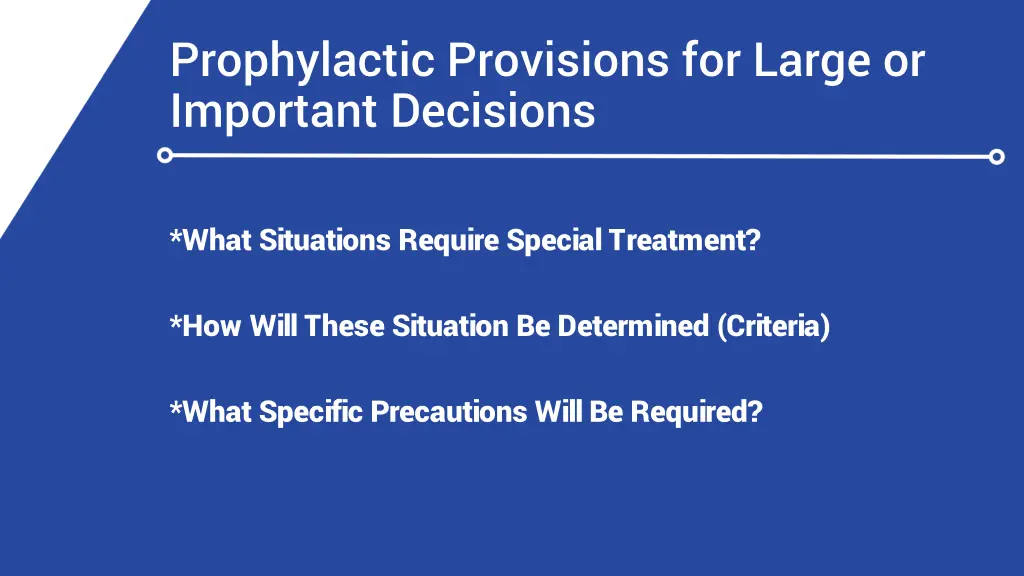 Prophylactic Provisions for Large or Important Decisions

*What Situations Require Special Treatment?

*How Will These Situation Be Determined (Criteria)

*What Specific Precautions Will Be Required?